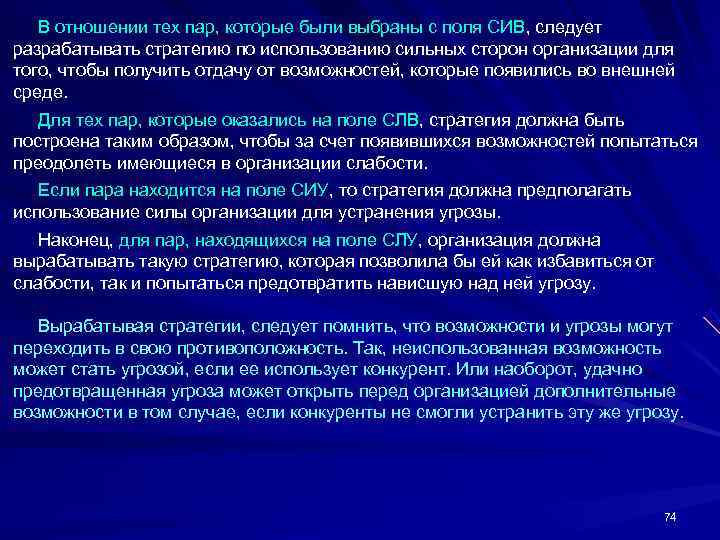 В отношении тех пар, которые были выбраны с поля СИВ, следует разрабатывать стратегию по использованию сильных сторон организации для того, чтобы получить отдачу от возможностей, которые появились во внешней среде.

Для тех пар, которые оказались на поле СЛВ, стратегия должна быть построена таким образом, чтобы за счет появившихся возможностей попытаться преодолеть имеющиеся в организации слабости.

Если пара находится на поле СИУ, то стратегия должна предполагать использование силы организации для устранения угрозы.

Наконец, для пар, находящихся на поле СЛУ, организация должна вырабатывать такую стратегию, которая позволила бы ей как избавиться от слабости, так и попытаться предотвратить нависшую над ней угрозу.

Вырабатывая стратегии, следует помнить, что возможности и угрозы могут переходить в свою противоположность. Так, неиспользованная возможность может стать угрозой, если ее использует конкурент. Или наоборот, удачно предотвращенная угроза может открыть перед организацией дополнительные возможности в том случае, если конкуренты не смогли устранить эту же угрозу.

74